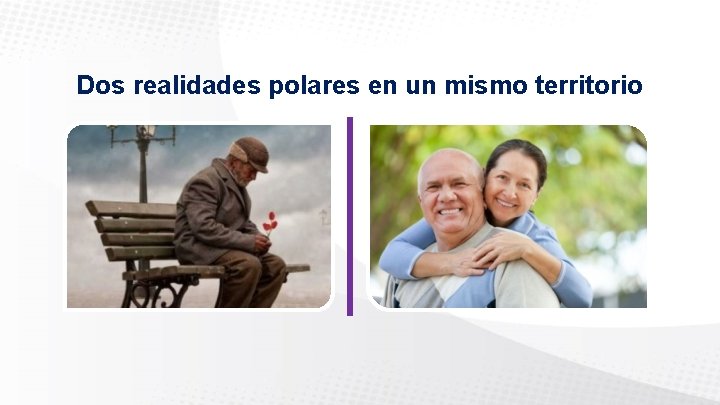 Dos realidades polares en un mismo territorio